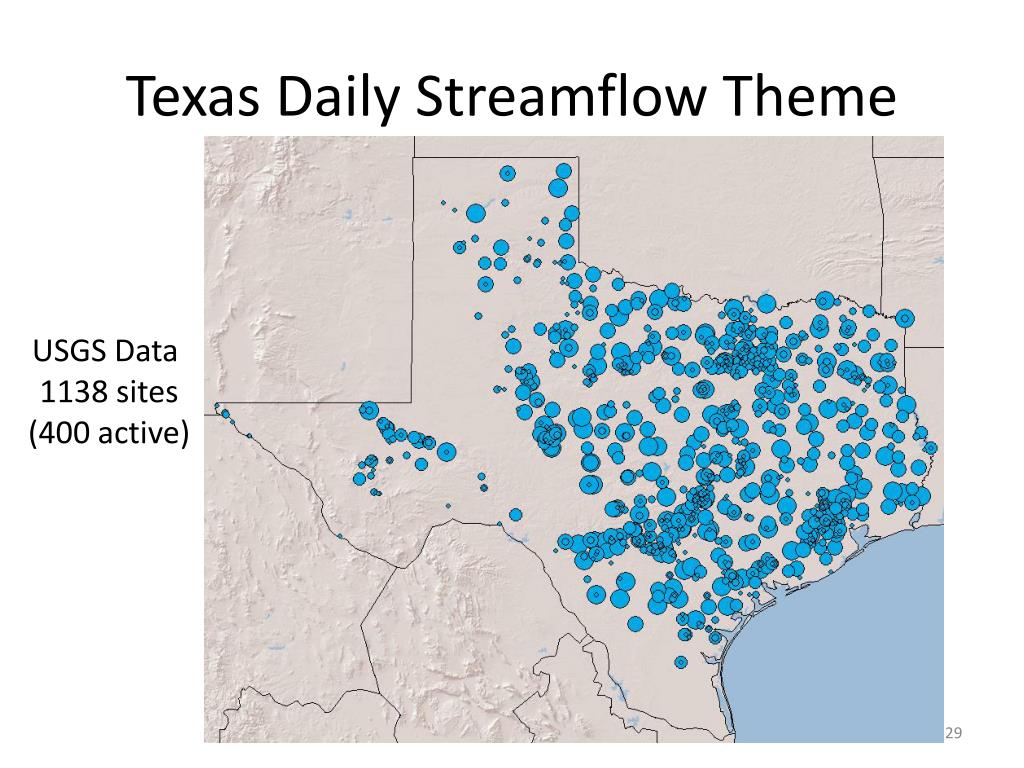 Texas Daily Streamflow Theme

USGS Data
1138 sites
(400 active)

29